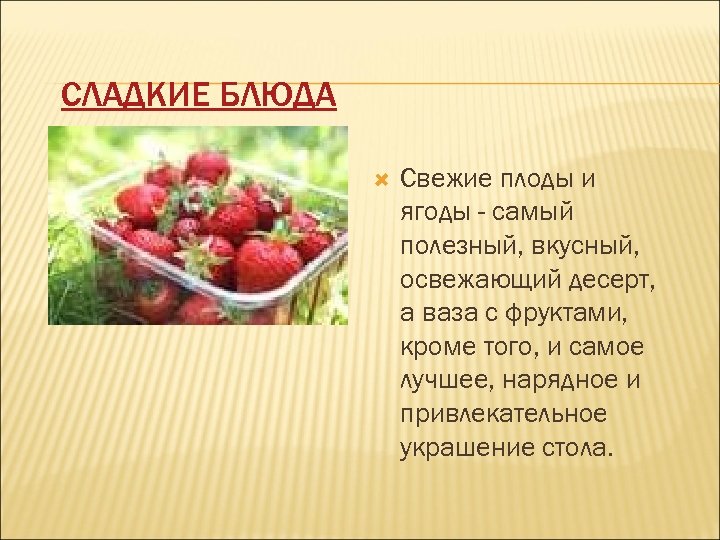 СЛАДКИЕ БЛЮДА

Свежие плоды и ягоды - самый полезный, вкусный, освежающий десерт, а ваза с фруктами, кроме того, и самое лучшее, нарядное и привлекательное украшение стола.